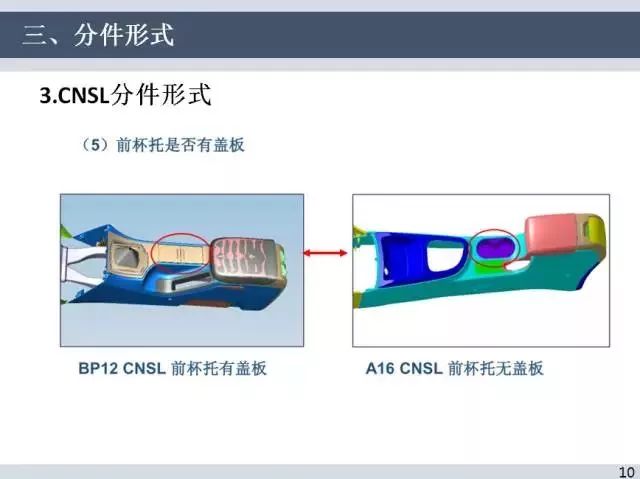 三、分件形式

3.CNSL分件形式

（5）前杯托是否有盖板

BP12 CNSL 前杯托有盖板

A16 CNSL 前杯托无盖板

10